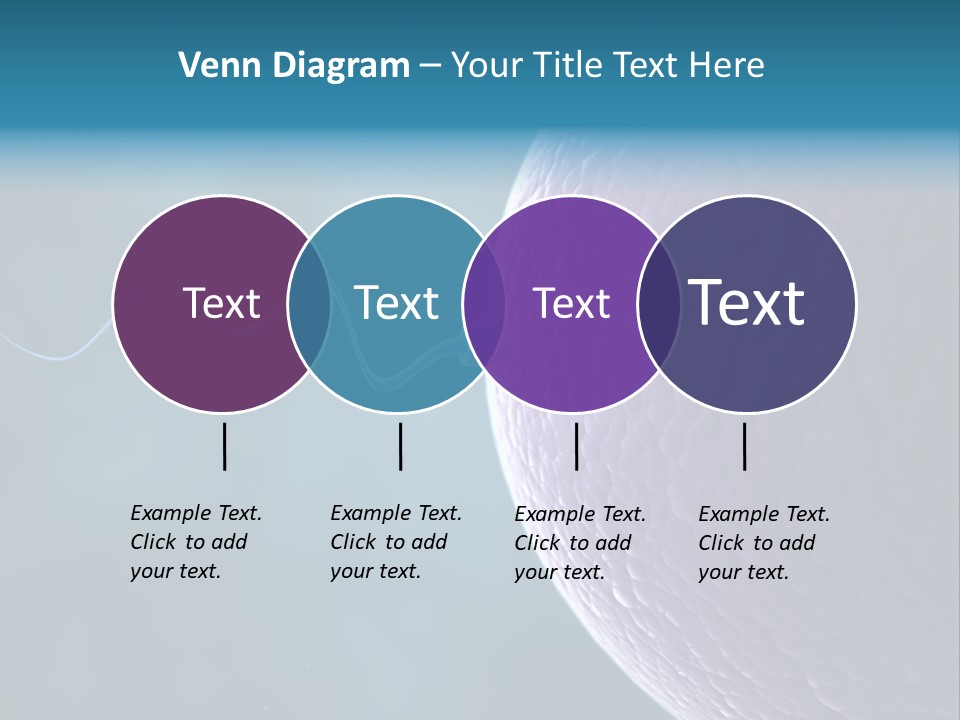 Venn Diagram – Your Title Text Here

Text

Text

Text

Text

Example Text. Click to add your text.

Example Text. Click to add your text.

Example Text. Click to add your text.

Example Text. Click to add your text.